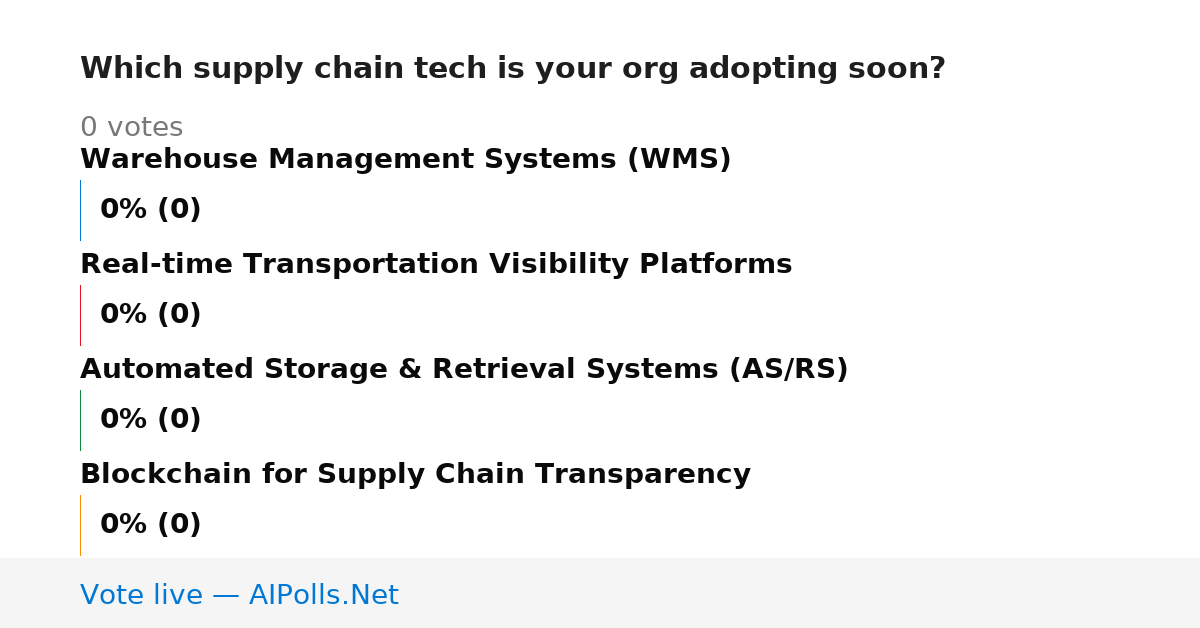 Which supply chain tech is your org adopting soon?

0 votes

Warehouse Management Systems (WMS)

0% (0)

Real-time Transportation Visibility Platforms

0% (0)

Automated Storage & Retrieval Systems (AS/RS)

0% (0)

Blockchain for Supply Chain Transparency

0% (0)

Vote live — AIPolls.Net